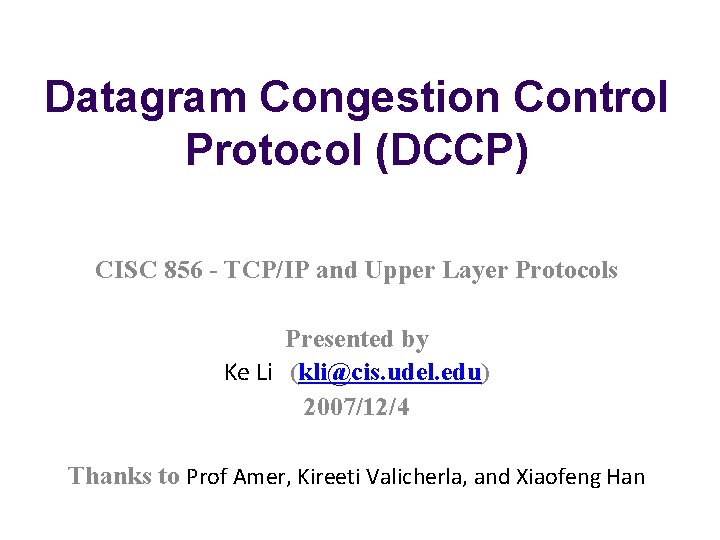 Datagram Congestion Control Protocol (DCCP)

CISC 856 - TCP/IP and Upper Layer Protocols

Presented by
Ke Li (kli@cis.udel.edu)
2007/12/4

Thanks to Prof Amer, Kireeti Valicherla, and Xiaofeng Han